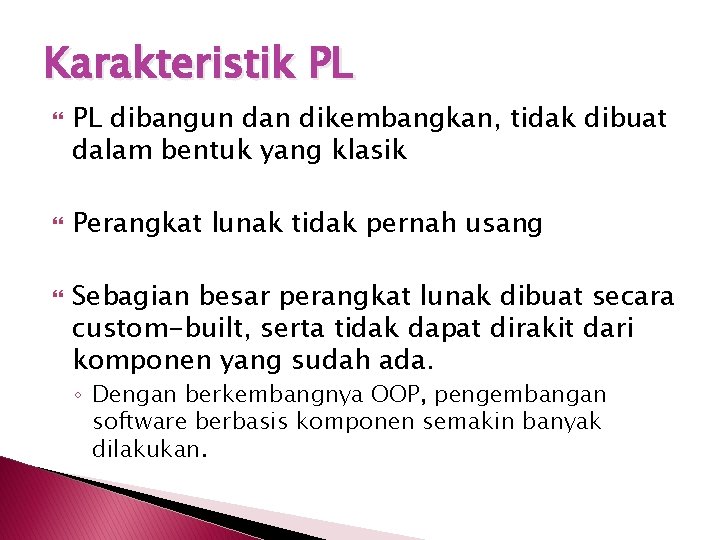 Karakteristik PL

PL dibangun dan dikembangkan, tidak dibuat dalam bentuk yang klasik

Perangkat lunak tidak pernah usang

Sebagian besar perangkat lunak dibuat secara custom-built, serta tidak dapat dirakit dari komponen yang sudah ada.

◦ Dengan berkembangnya OOP, pengembangan software berbasis komponen semakin banyak dilakukan.